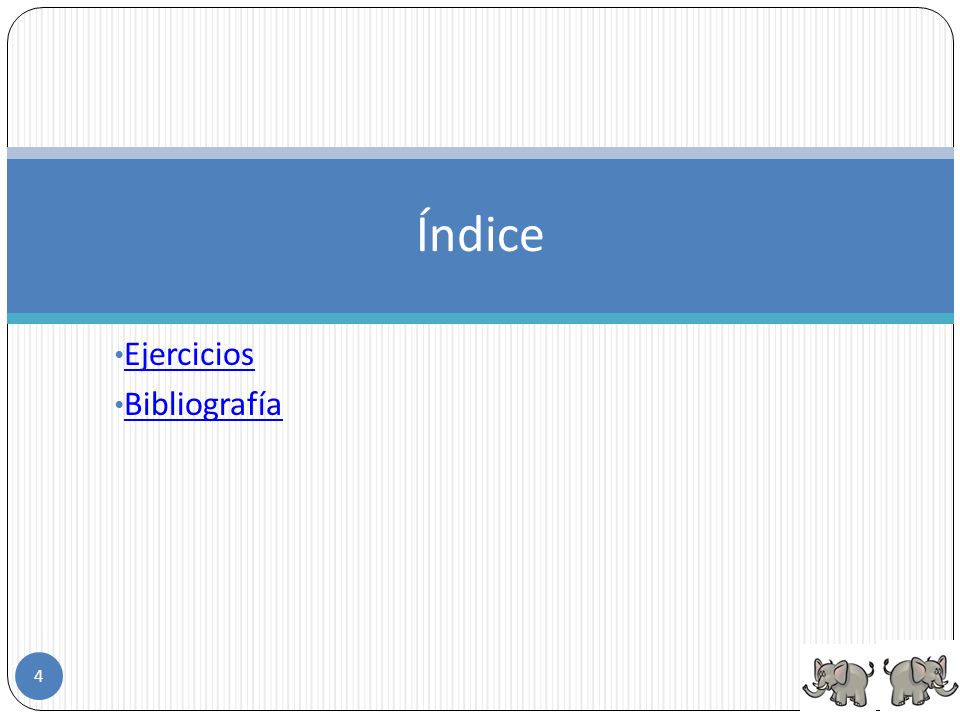 Índice

•Ejercicios
•Bibliografía

4